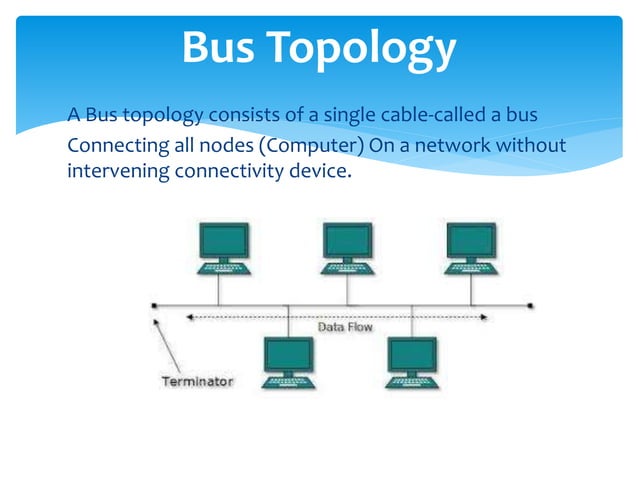 Bus Topology

A Bus topology consists of a single cable-called a bus Connecting all nodes (Computer) On a network without intervening connectivity device.

Data Flow

Terminator